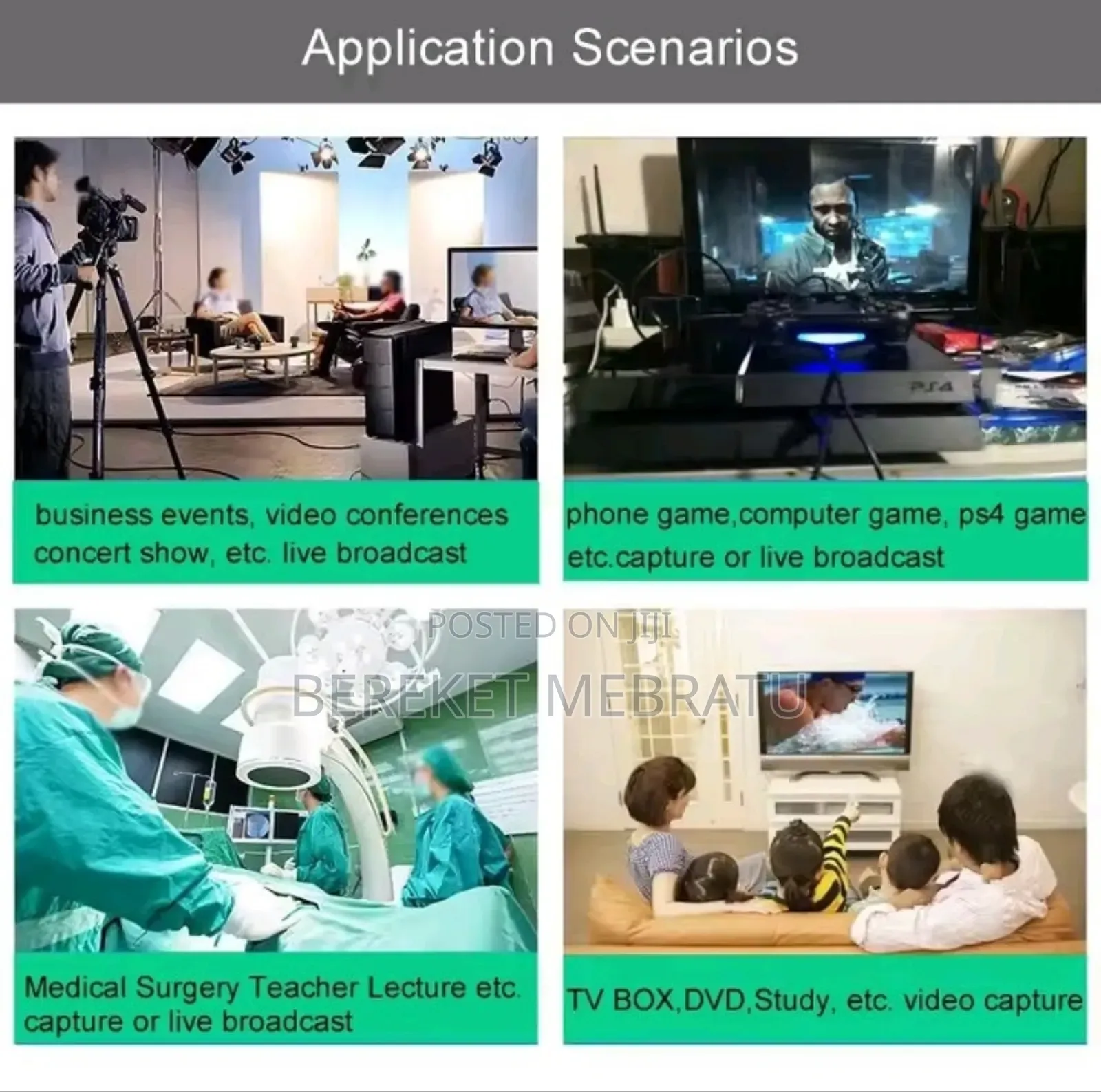 Application Scenarios

PS4

business events, video conferences concert show, etc. live broadcast

phone game,computer game, ps4 game etc.capture or live broadcast

POSTED ON JIJI

BEREKET MEBRATU

Medical Surgery Teacher Lecture etc. capture or live broadcast

TV BOX,DVD,Study, etc. video capture